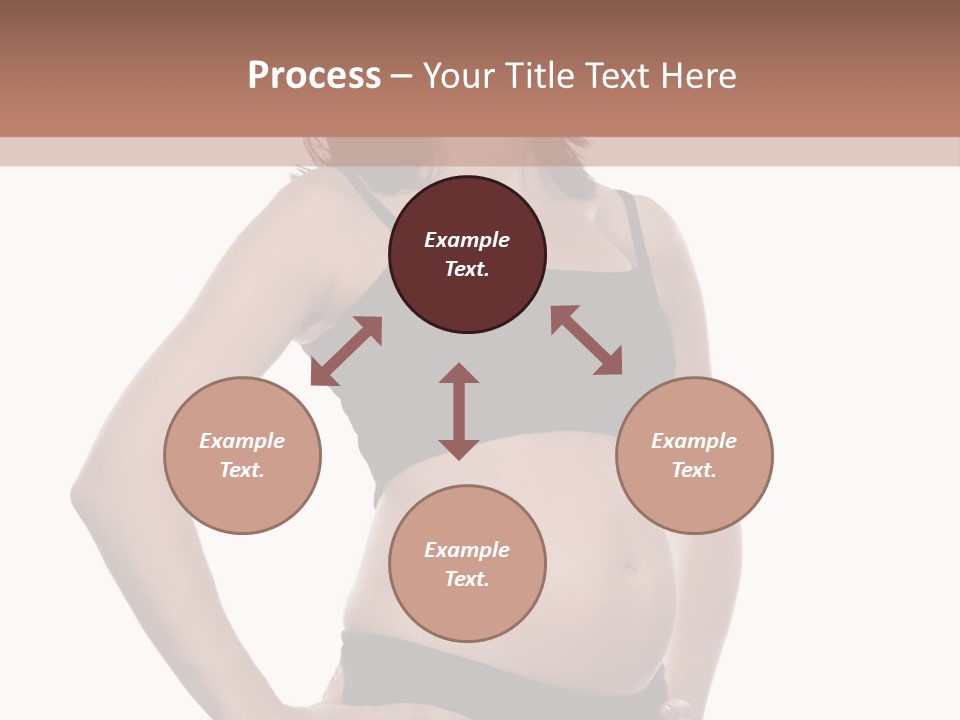 Process – Your Title Text Here

Example Text.

Example Text.

Example Text.

Example Text.